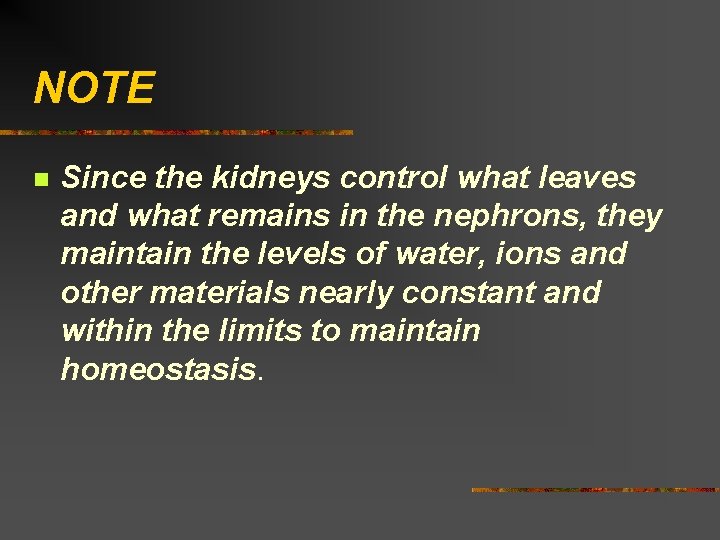 NOTE

Since the kidneys control what leaves and what remains in the nephrons, they maintain the levels of water, ions and other materials nearly constant and within the limits to maintain homeostasis.